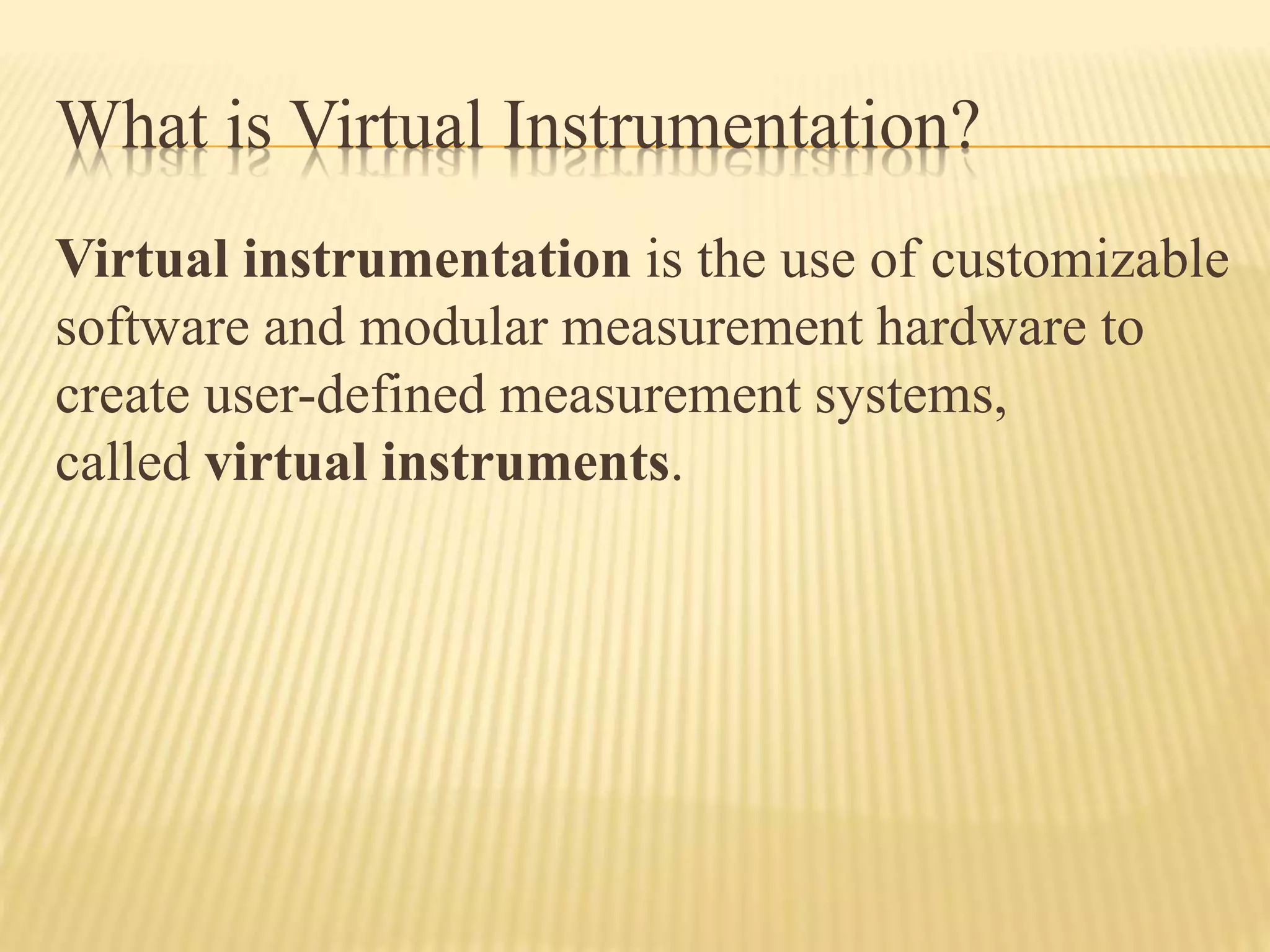 What is Virtual Instrumentation?

Virtual instrumentation is the use of customizable software and modular measurement hardware to create user-defined measurement systems, called virtual instruments.